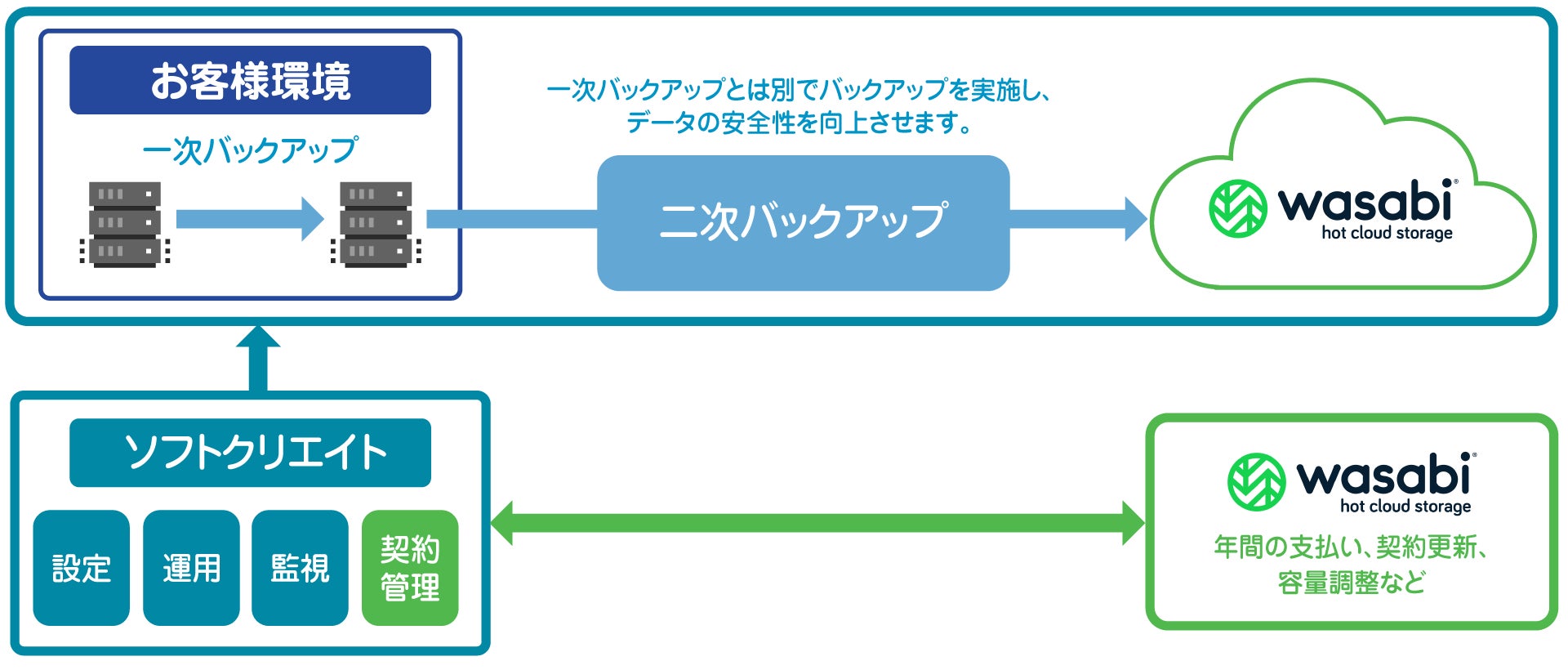 お客様環境

一次バックアップ

一次バックアップとは別でバックアップを実施し、データの安全性を向上させます。

二次バックアップ

wasabi
hot cloud storage

ソフトクリエイト

設定

運用

監視

契約管理

wasabi
hot cloud storage

年間の支払い、契約更新、容量調整など